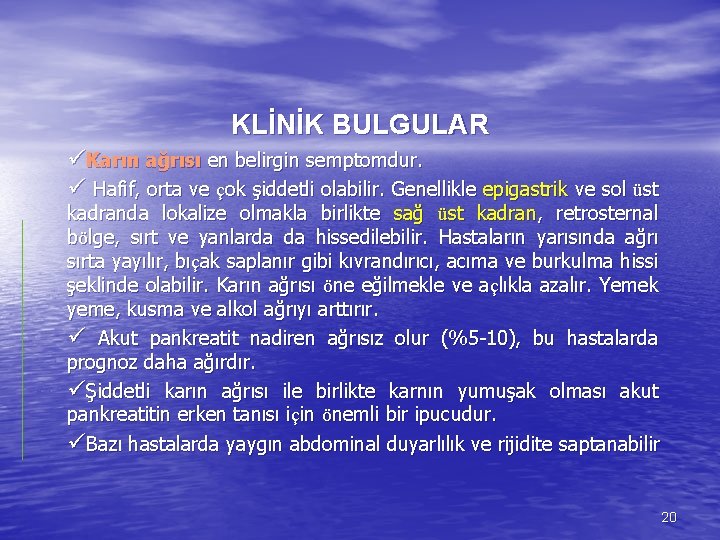 KLİNİK BULGULAR

✓Karın ağrısı en belirgin semptomdur.

✓ Hafif, orta ve çok şiddetli olabilir. Genellikle epigastrik ve sol üst kadranda lokalize olmakla birlikte sağ üst kadran, retrosternal bölge, sırt ve yanlarda da hissedilebilir. Hastaların yarısında ağrı sırta yayılır, bıçak saplanır gibi kıvrandırıcı, acıma ve burkulma hissi şeklinde olabilir. Karın ağrısı öne eğilmekle ve açlıkla azalır. Yemek yeme, kusma ve alkol ağrıyı arttırır.

✓ Akut pankreatit nadiren ağrısız olur (%5-10), bu hastalarda prognoz daha ağırdır.

✓Şiddetli karın ağrısı ile birlikte karnın yumuşak olması akut pankreatitin erken tanısı için önemli bir ipucudur.

✓Bazı hastalarda yaygın abdominal duyarlılık ve rijidite saptanabilir

20